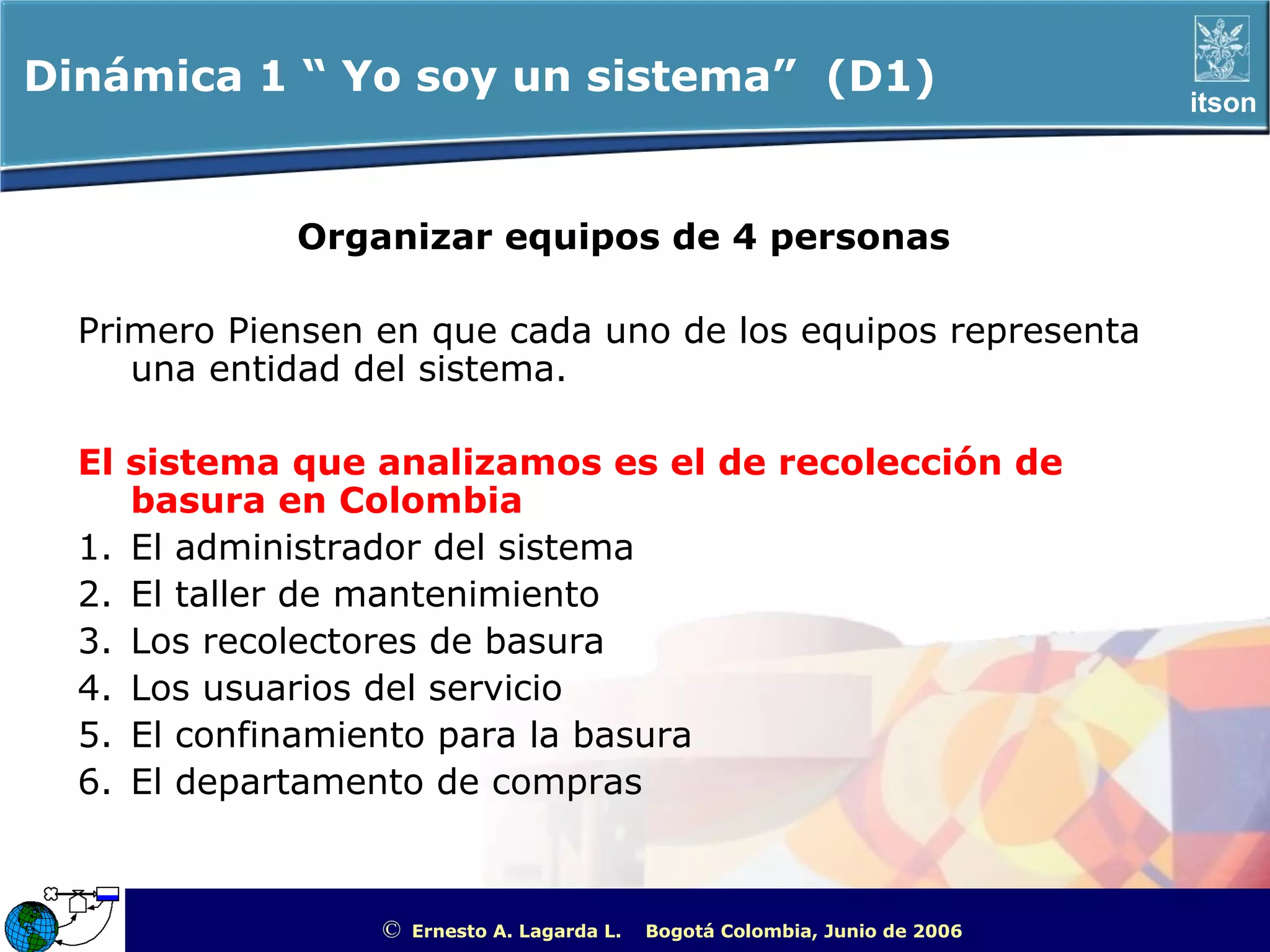 Dinámica 1 “ Yo soy un sistema” (D1)

itson

Organizar equipos de 4 personas

Primero Piensen en que cada uno de los equipos representa una entidad del sistema.

El sistema que analizamos es el de recolección de basura en Colombia

1. El administrador del sistema
2. El taller de mantenimiento
3. Los recolectores de basura
4. Los usuarios del servicio
5. El confinamiento para la basura
6. El departamento de compras

© Ernesto A. Lagarda L. Bogotá Colombia, Junio de 2006